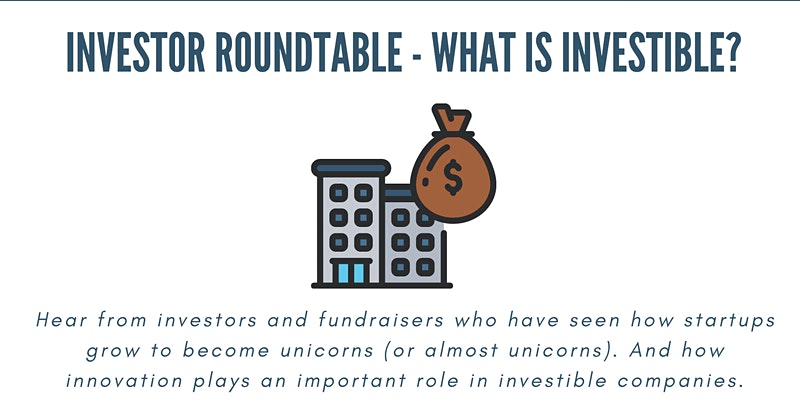 INVESTOR ROUNDTABLE - WHAT IS INVESTIBLE?

$

Hear from investors and fundraisers who have seen how startups grow to become unicorns (or almost unicorns). And how innovation plays an important role in investible companies.